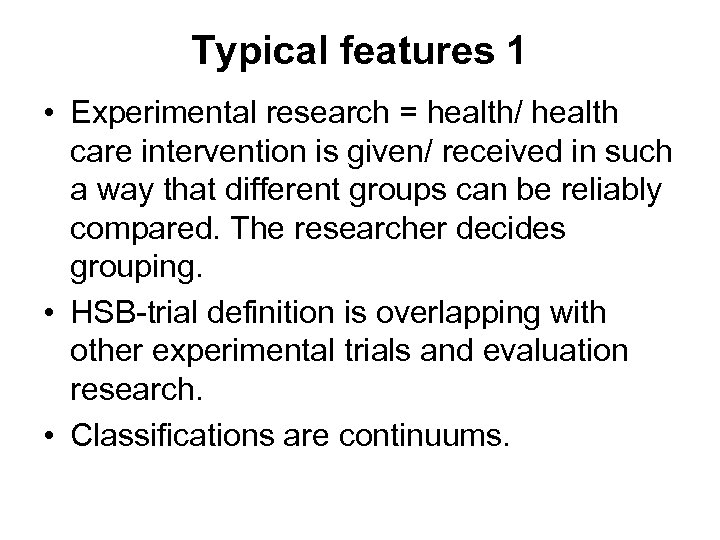 Typical features 1

• Experimental research = health/ health care intervention is given/ received in such a way that different groups can be reliably compared. The researcher decides grouping.
• HSB-trial definition is overlapping with other experimental trials and evaluation research.
• Classifications are continuums.